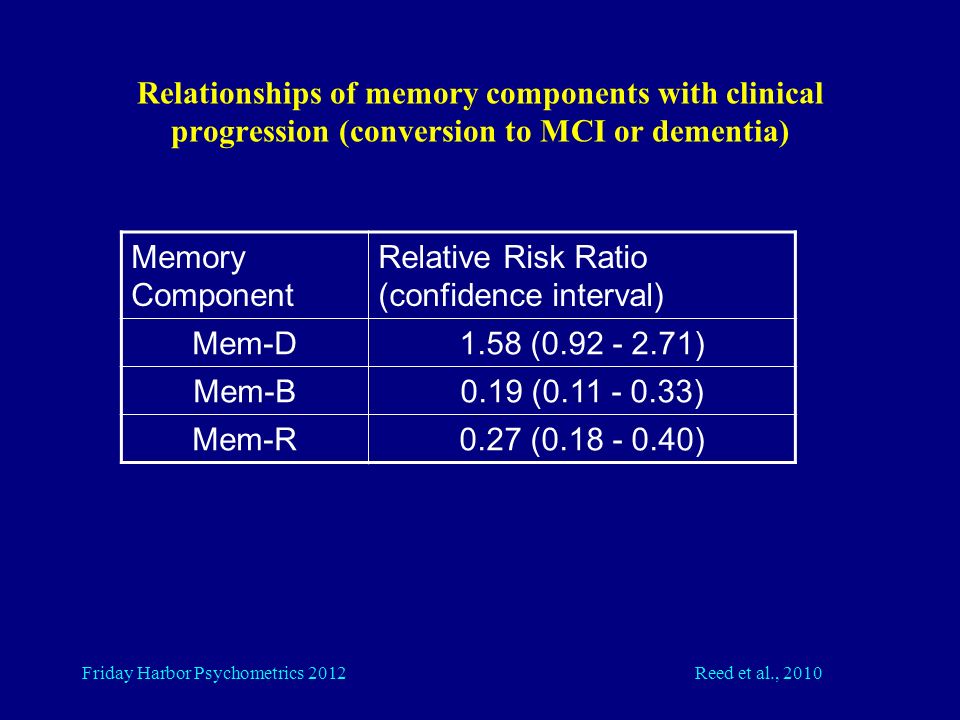 Relationships of memory components with clinical progression (conversion to MCI or dementia)

| Memory Component | Relative Risk Ratio (confidence interval) |
|---|---|
| Mem-D | 1.58 (0.92 - 2.71) |
| Mem-B | 0.19 (0.11 - 0.33) |
| Mem-R | 0.27 (0.18 - 0.40) |

Friday Harbor Psychometrics 2012

Reed et al., 2010